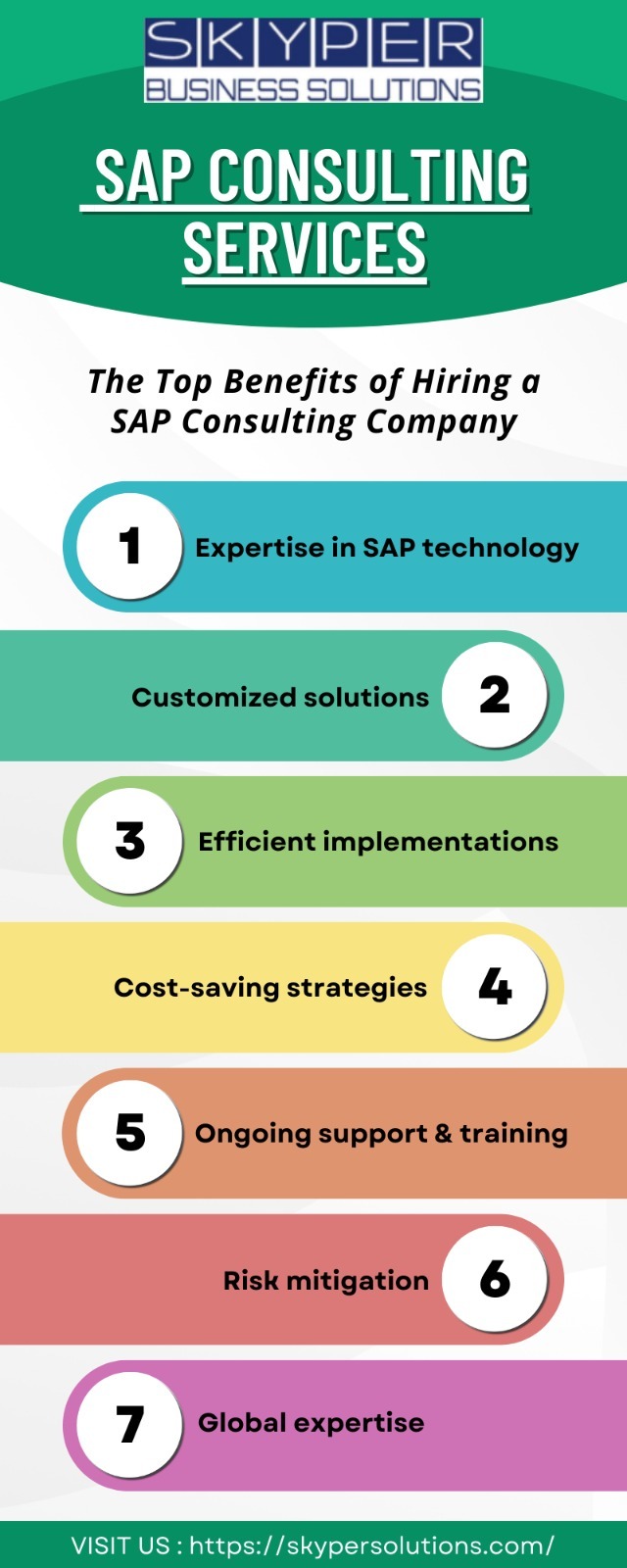 SKYPER
BUSINESS SOLUTIONS

SAP CONSULTING SERVICES

The Top Benefits of Hiring a SAP Consulting Company

1 Expertise in SAP technology

Customized solutions 2

3 Efficient implementations

Cost-saving strategies 4

5 Ongoing support & training

Risk mitigation 6

7 Global expertise

VISIT US : https://skypersolutions.com/